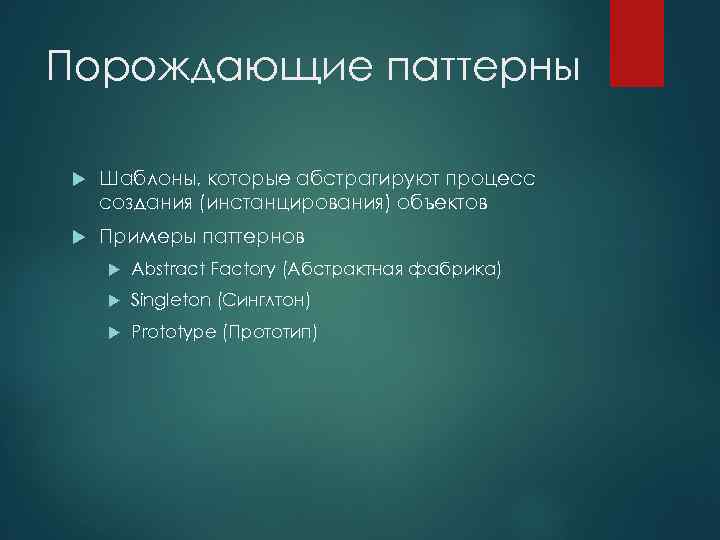 Порождающие паттерны

Шаблоны, которые абстрагируют процесс создания (инстанцирования) объектов

Примеры паттернов

Abstract Factory (Абстрактная фабрика)

Singleton (Синглтон)

Prototype (Прототип)